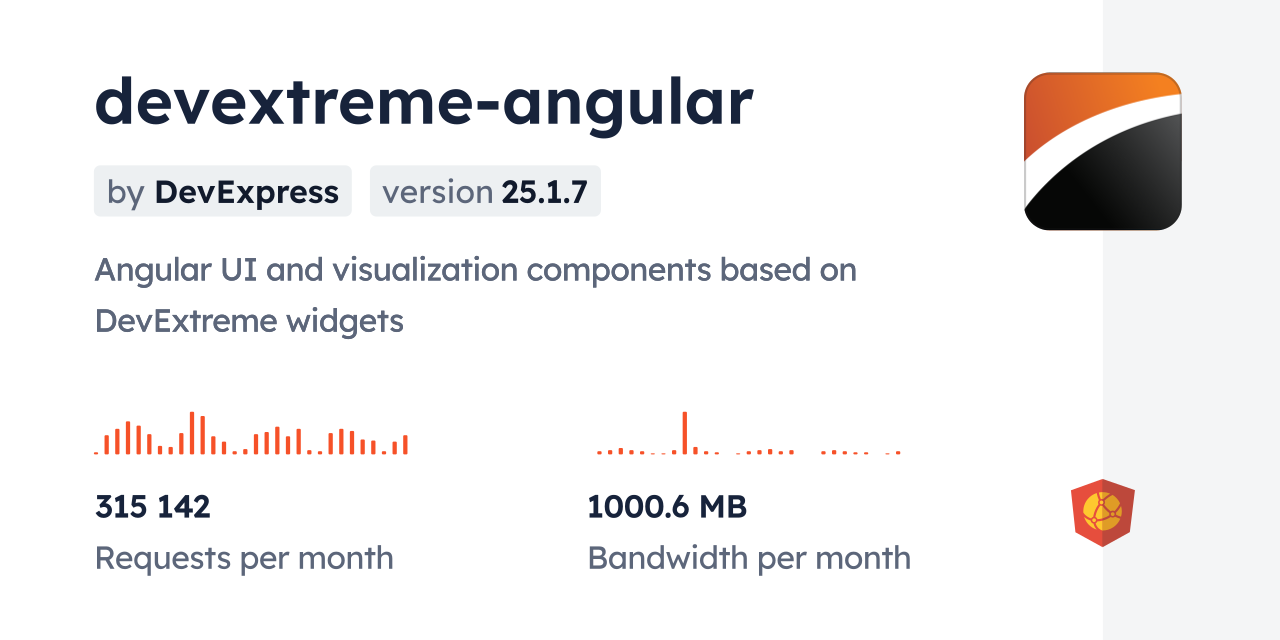 devextreme-angular

by DevExpress

version 25.1.7

Angular UI and visualization components based on DevExtreme widgets

315 142

Requests per month

1000.6 MB

Bandwidth per month